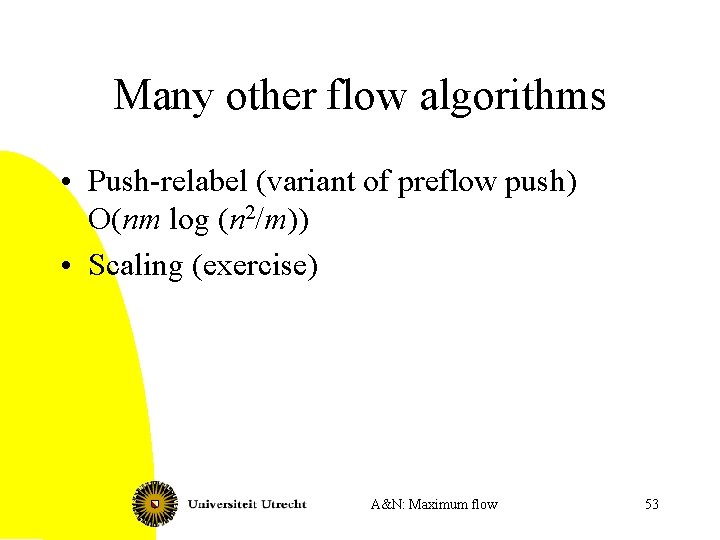 Many other flow algorithms

• Push-relabel (variant of preflow push) $O(nm \log (n^2/m))$

• Scaling (exercise)

Universiteit Utrecht

A&N: Maximum flow

53